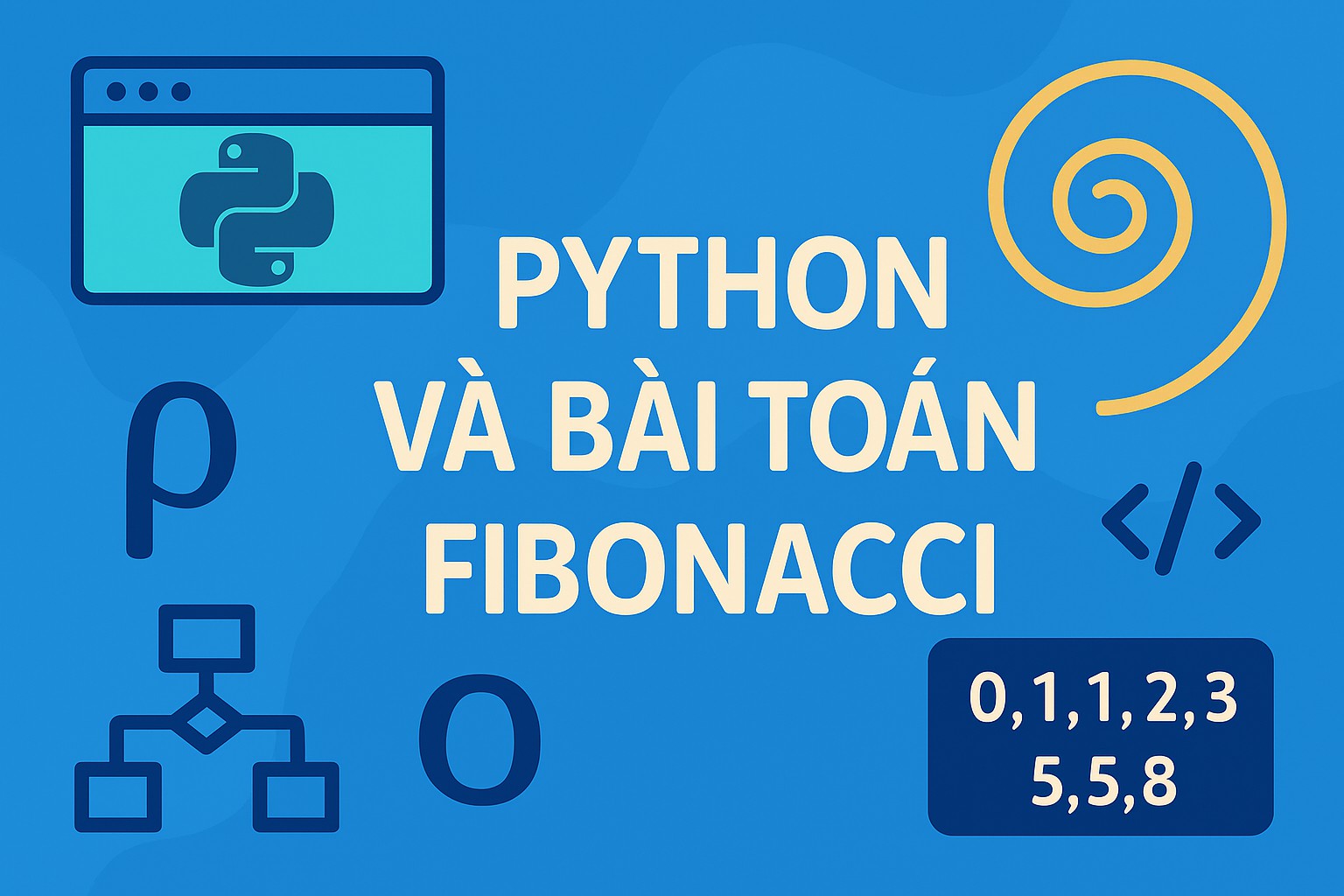 PYTHON
VÀ BÀI TOÁN
FIBONACCI

ρ

</>

O

0,1,1,2,3
5,5,8